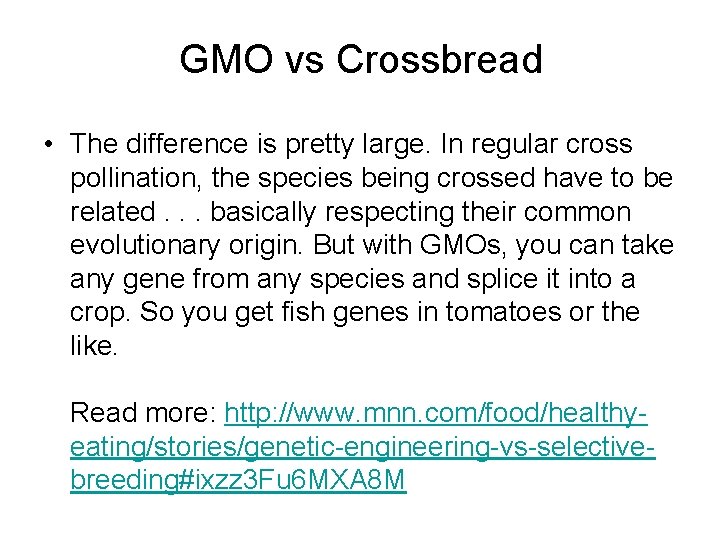 GMO vs Crossbread

• The difference is pretty large. In regular cross pollination, the species being crossed have to be related . . . basically respecting their common evolutionary origin. But with GMOs, you can take any gene from any species and splice it into a crop. So you get fish genes in tomatoes or the like.

Read more: http://www.mnn.com/food/healthy-eating/stories/genetic-engineering-vs-selective-breeding#ixzz3Fu6MXA8M